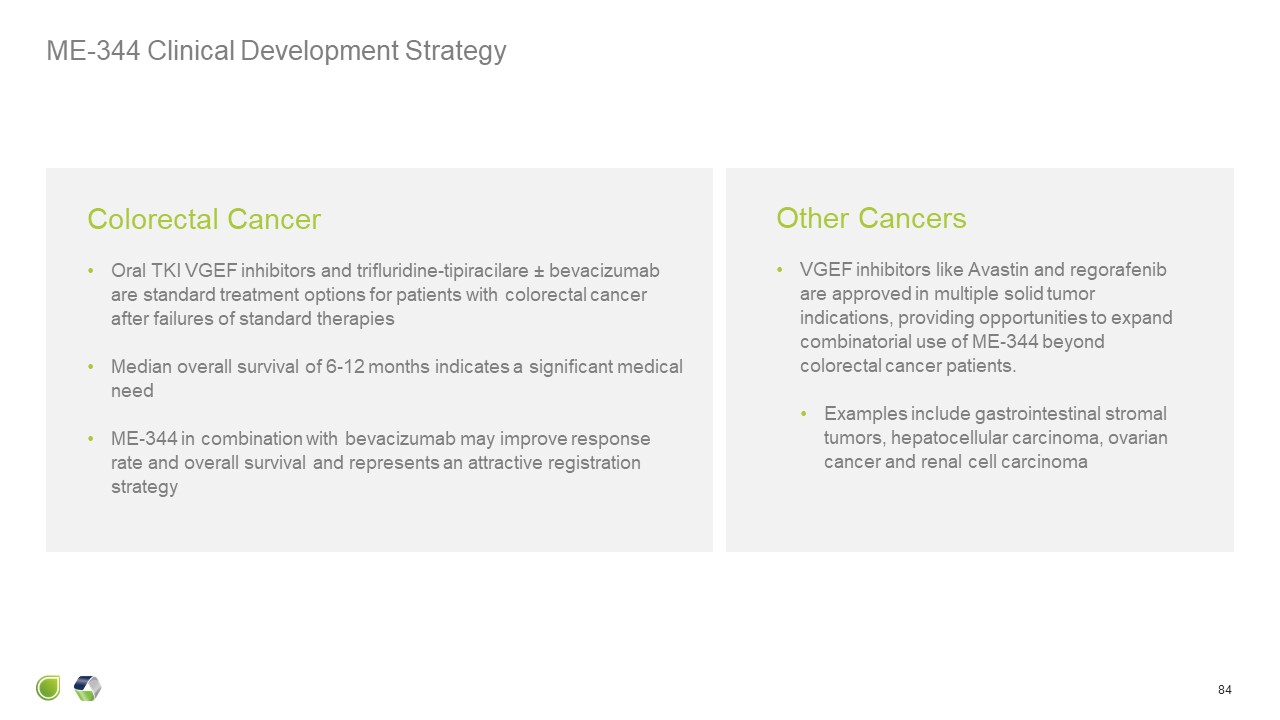 ME-344 Clinical Development Strategy

Colorectal Cancer

• Oral TKI VGEF inhibitors and trifluridine-tipiracilare ± bevacizumab are standard treatment options for patients with colorectal cancer after failures of standard therapies

• Median overall survival of 6-12 months indicates a significant medical need

• ME-344 in combination with bevacizumab may improve response rate and overall survival and represents an attractive registration strategy

Other Cancers

• VGEF inhibitors like Avastin and regorafenib are approved in multiple solid tumor indications, providing opportunities to expand combinatorial use of ME-344 beyond colorectal cancer patients.

• Examples include gastrointestinal stromal tumors, hepatocellular carcinoma, ovarian cancer and renal cell carcinoma

84